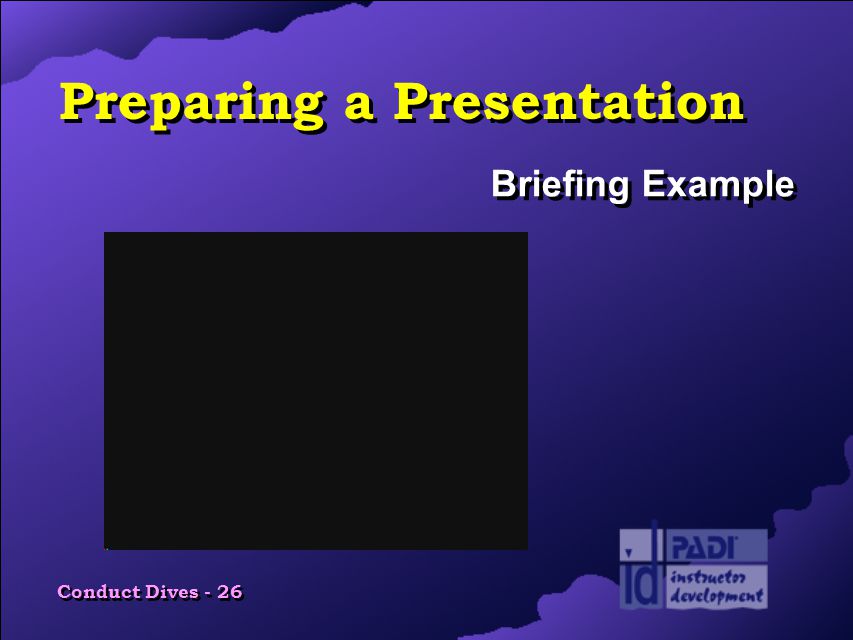 Preparing a Presentation

Briefing Example

Conduct Dives - 26

id PADI instructor development